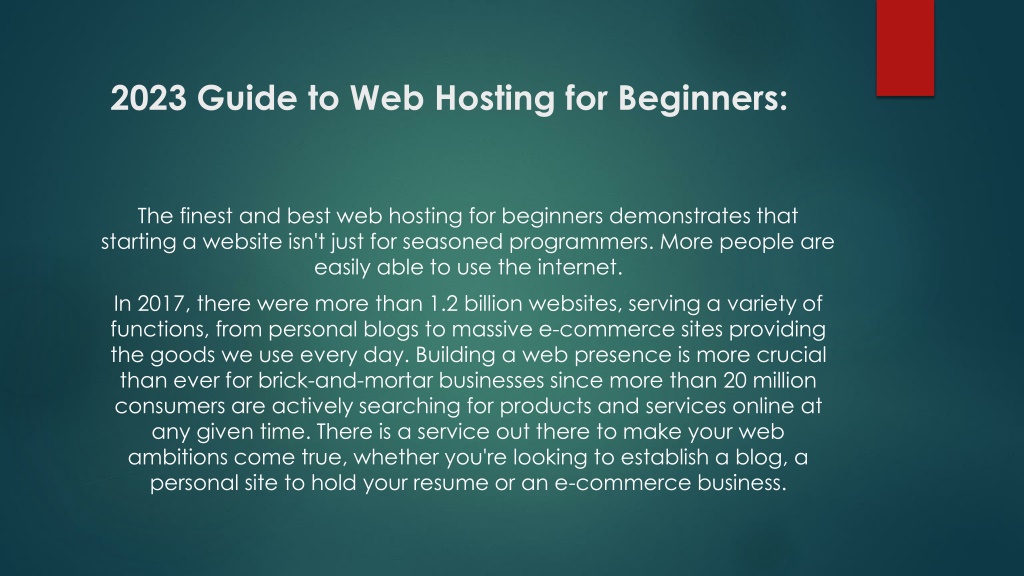 2023 Guide to Web Hosting for Beginners:

The finest and best web hosting for beginners demonstrates that starting a website isn't just for seasoned programmers. More people are easily able to use the internet.

In 2017, there were more than 1.2 billion websites, serving a variety of functions, from personal blogs to massive e-commerce sites providing the goods we use every day. Building a web presence is more crucial than ever for brick-and-mortar businesses since more than 20 million consumers are actively searching for products and services online at any given time. There is a service out there to make your web ambitions come true, whether you're looking to establish a blog, a personal site to hold your resume or an e-commerce business.